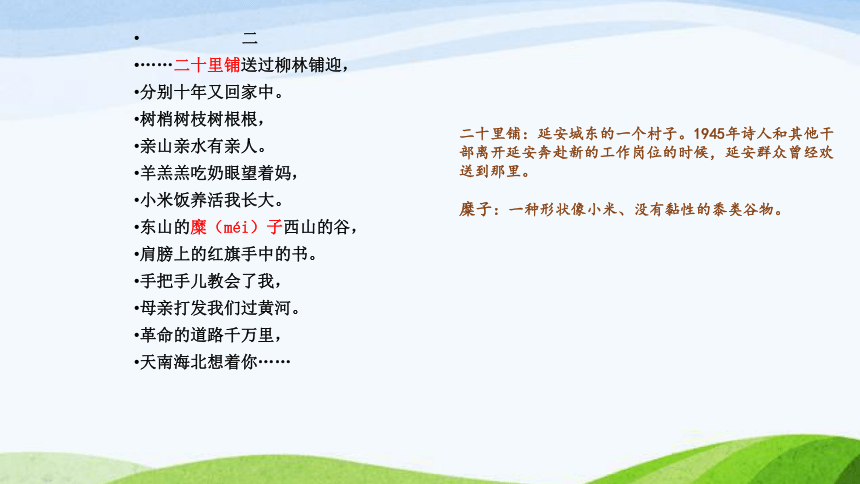 • 二
•……二十里铺送过柳林铺迎，
•分别十年又回家中。
•树梢树枝树根根，
•亲山亲水有亲人。
•羊羔羔吃奶眼望着妈，
•小米饭养活我长大。
•东山的糜（méi）子西山的谷，
•肩膀上的红旗手中的书。
•手把手儿教会了我，
•母亲打发我们过黄河。
•革命的道路千万里，
•天南海北想着你……

二十里铺：延安城东的一个村子。1945年诗人和其他干部离开延安奔赴新的工作岗位的时候，延安群众曾经欢送到那里。

糜子：一种形状像小米、没有黏性的黍类谷物。